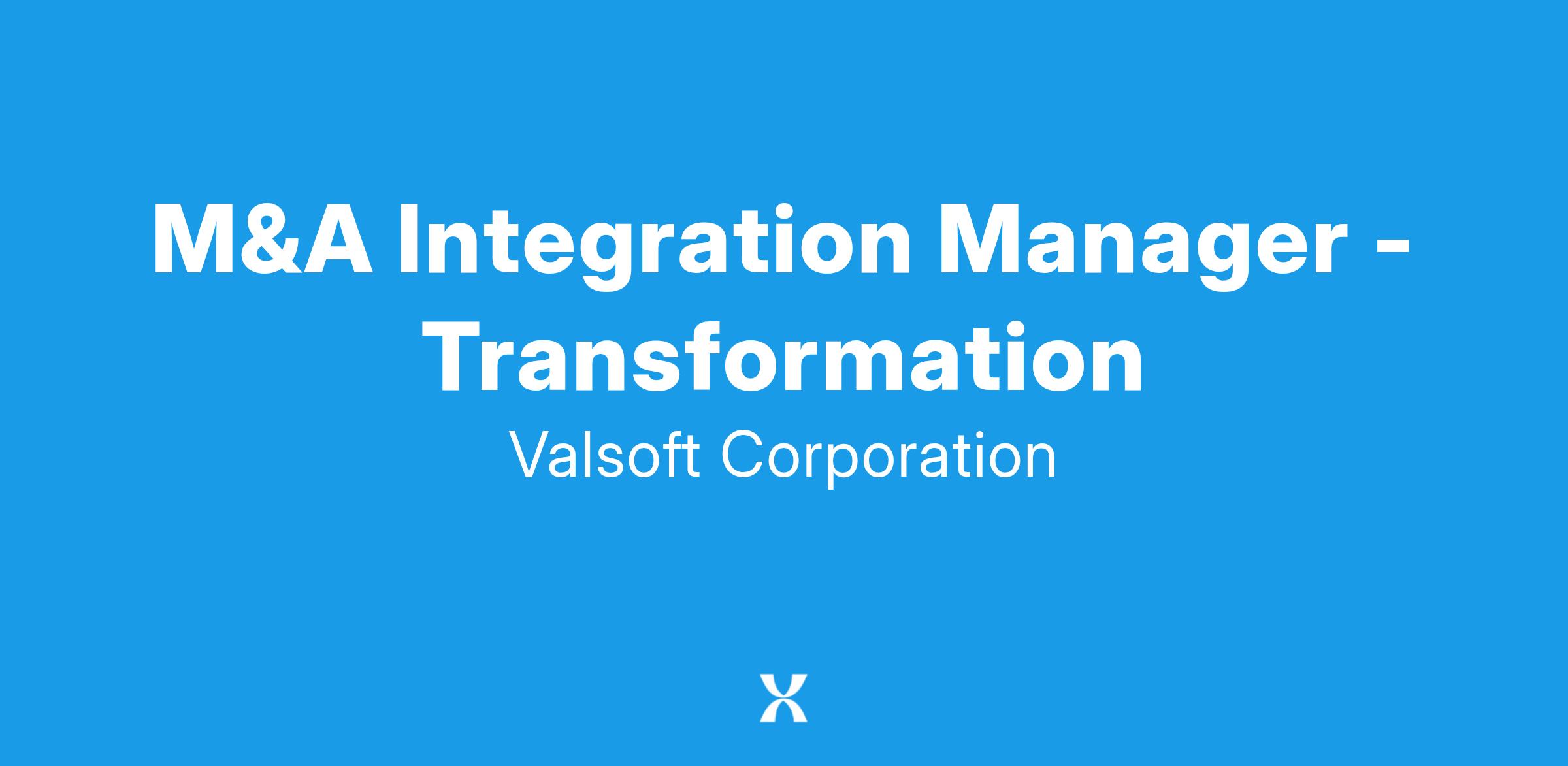 M&A Integration Manager - Transformation

Valsoft Corporation